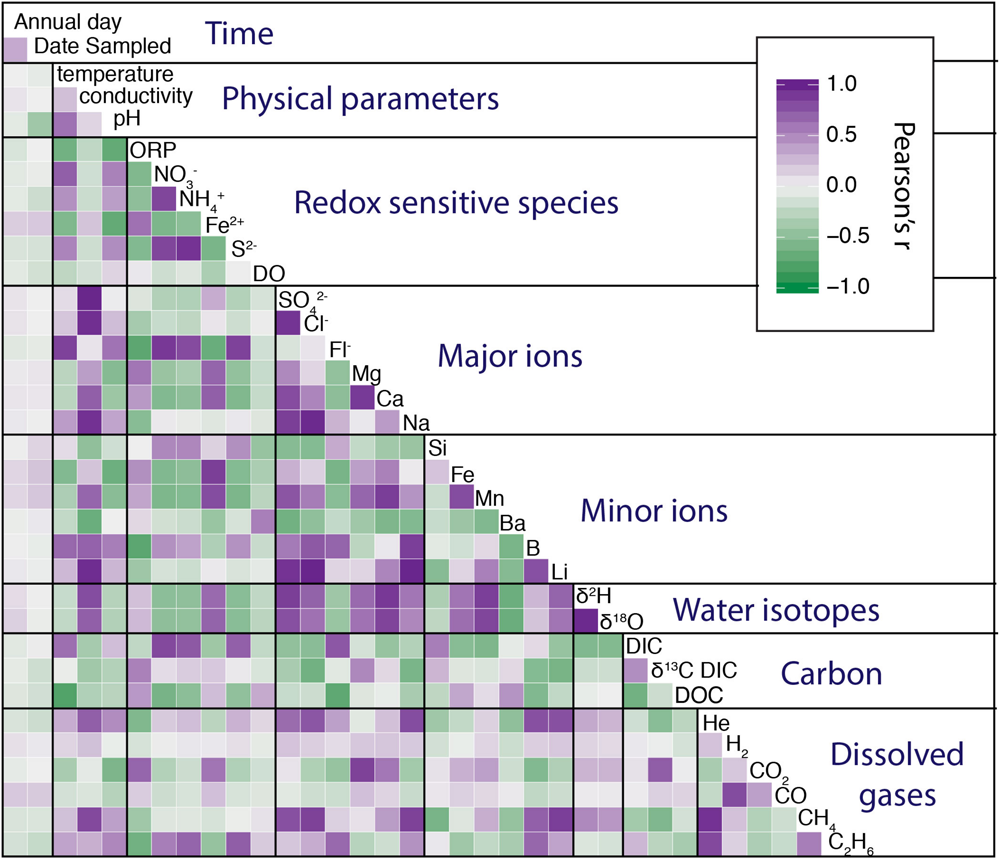 Annual day
Date Sampled
Time

temperature
conductivity
pH
Physical parameters

ORP
$NO_3^-$
$NH_4^+$
$Fe^{2+}$
$S^{2-}$
DO
Redox sensitive species

$SO_4^{2-}$
$Cl^-$
$Fl^-$
Mg
Ca
Na
Major ions

Si
Fe
Mn
Ba
B
Li
Minor ions

$\delta^2H$
$\delta^{18}O$
Water isotopes

DIC
$\delta^{13}C$ DIC
DOC
Carbon

He
$H_2$
$CO_2$
CO
$CH_4$
$C_2H_6$
Dissolved gases

1.0
0.5
0.0
−0.5
−1.0
Pearson's r